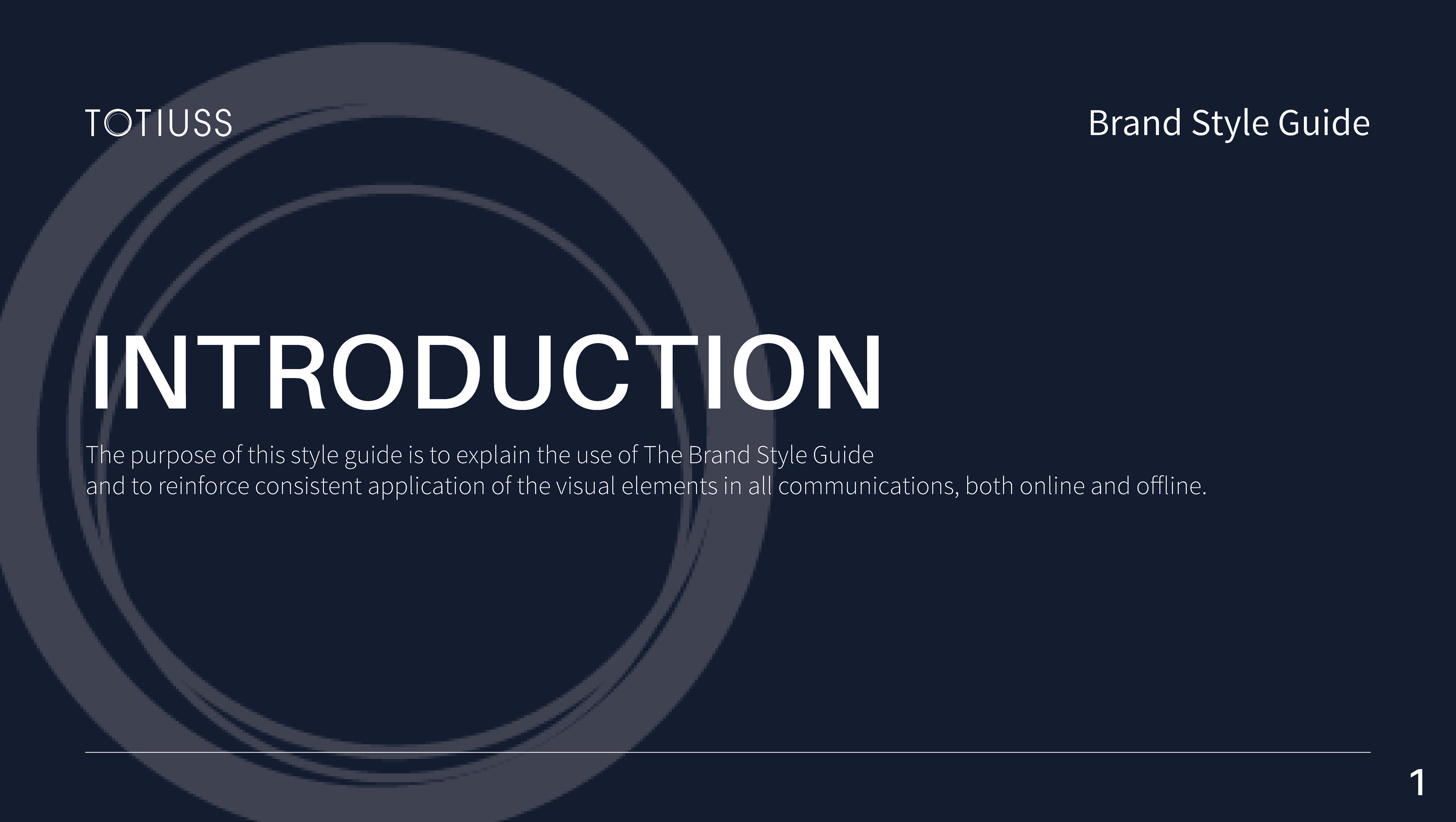 TOTIUSS

Brand Style Guide

INTRODUCTION

The purpose of this style guide is to explain the use of The Brand Style Guide and to reinforce consistent application of the visual elements in all communications, both online and offline.

1